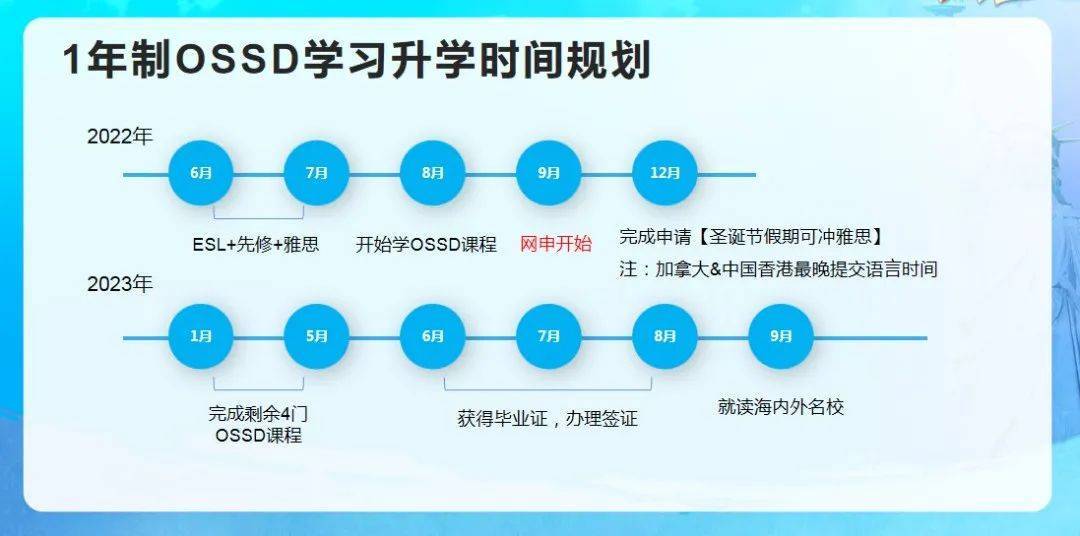 1年制OSSD学习升学时间规划

2022年

6月

7月

8月

9月

12月

ESL+先修+雅思

开始学OSSD课程

网申开始

完成申请【圣诞节假期可冲雅思】

注：加拿大&中国香港最晚提交语言时间

2023年

1月

5月

6月

7月

8月

9月

完成剩余4门 OSSD课程

获得毕业证，办理签证

就读海内外名校